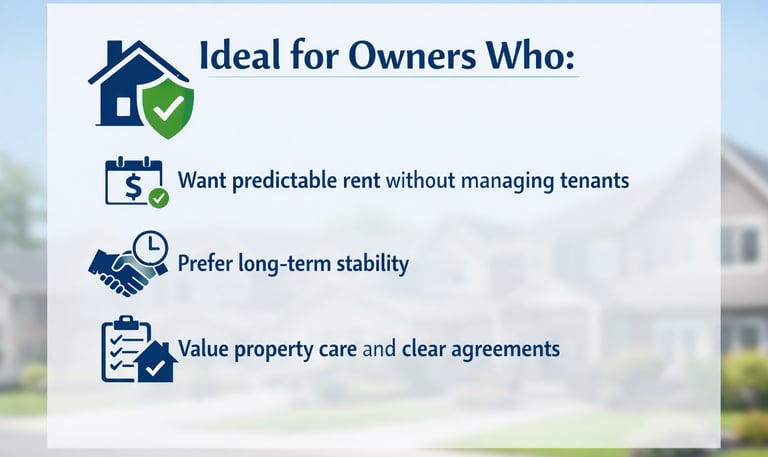 Ideal for Owners Who:

$ Want predictable rent without managing tenants

Prefer long-term stability

Value property care and clear agreements